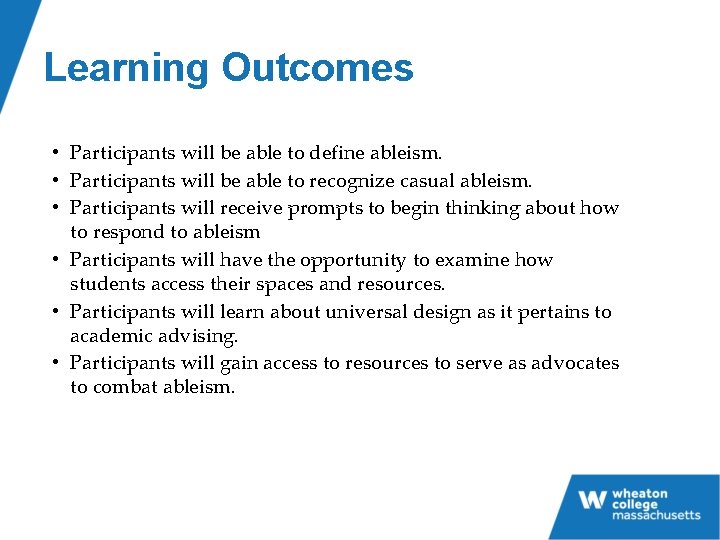 Learning Outcomes

• Participants will be able to define ableism.
• Participants will be able to recognize casual ableism.
• Participants will receive prompts to begin thinking about how to respond to ableism
• Participants will have the opportunity to examine how students access their spaces and resources.
• Participants will learn about universal design as it pertains to academic advising.
• Participants will gain access to resources to serve as advocates to combat ableism.

W wheaton college massachusetts